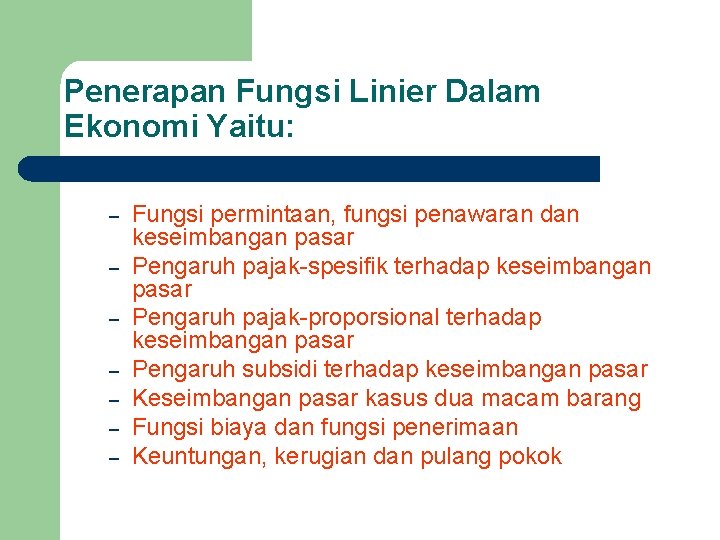 Penerapan Fungsi Linier Dalam Ekonomi Yaitu:

– Fungsi permintaan, fungsi penawaran dan keseimbangan pasar
– Pengaruh pajak-spesifik terhadap keseimbangan pasar
– Pengaruh pajak-proporsional terhadap keseimbangan pasar
– Pengaruh subsidi terhadap keseimbangan pasar
– Keseimbangan pasar kasus dua macam barang
– Fungsi biaya dan fungsi penerimaan
– Keuntungan, kerugian dan pulang pokok